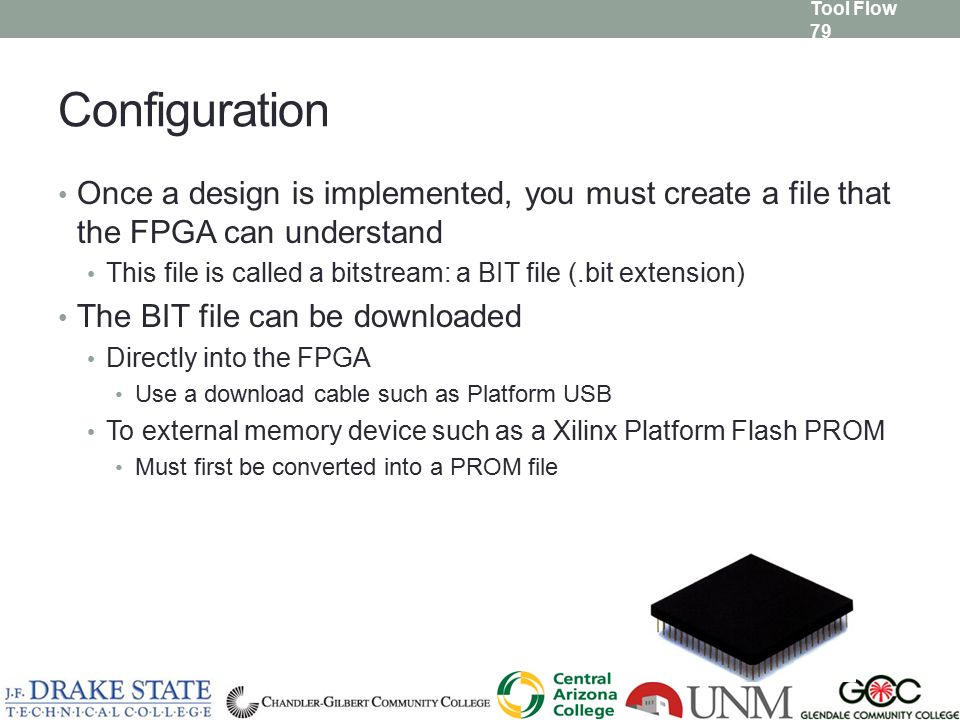 Tool Flow
79

Configuration

• Once a design is implemented, you must create a file that the FPGA can understand
 • This file is called a bitstream: a BIT file (.bit extension)
• The BIT file can be downloaded
 • Directly into the FPGA
  • Use a download cable such as Platform USB
 • To external memory device such as a Xilinx Platform Flash PROM
  • Must first be converted into a PROM file

J.F. DRAKE STATE
T·E·C·H·N·I·C·A·L C·O·L·L·E·G·E

CHANDLER-GILBERT COMMUNITY COLLEGE

Central Arizona College

UNM

GCC GLENDALE COMMUNITY COLLEGE